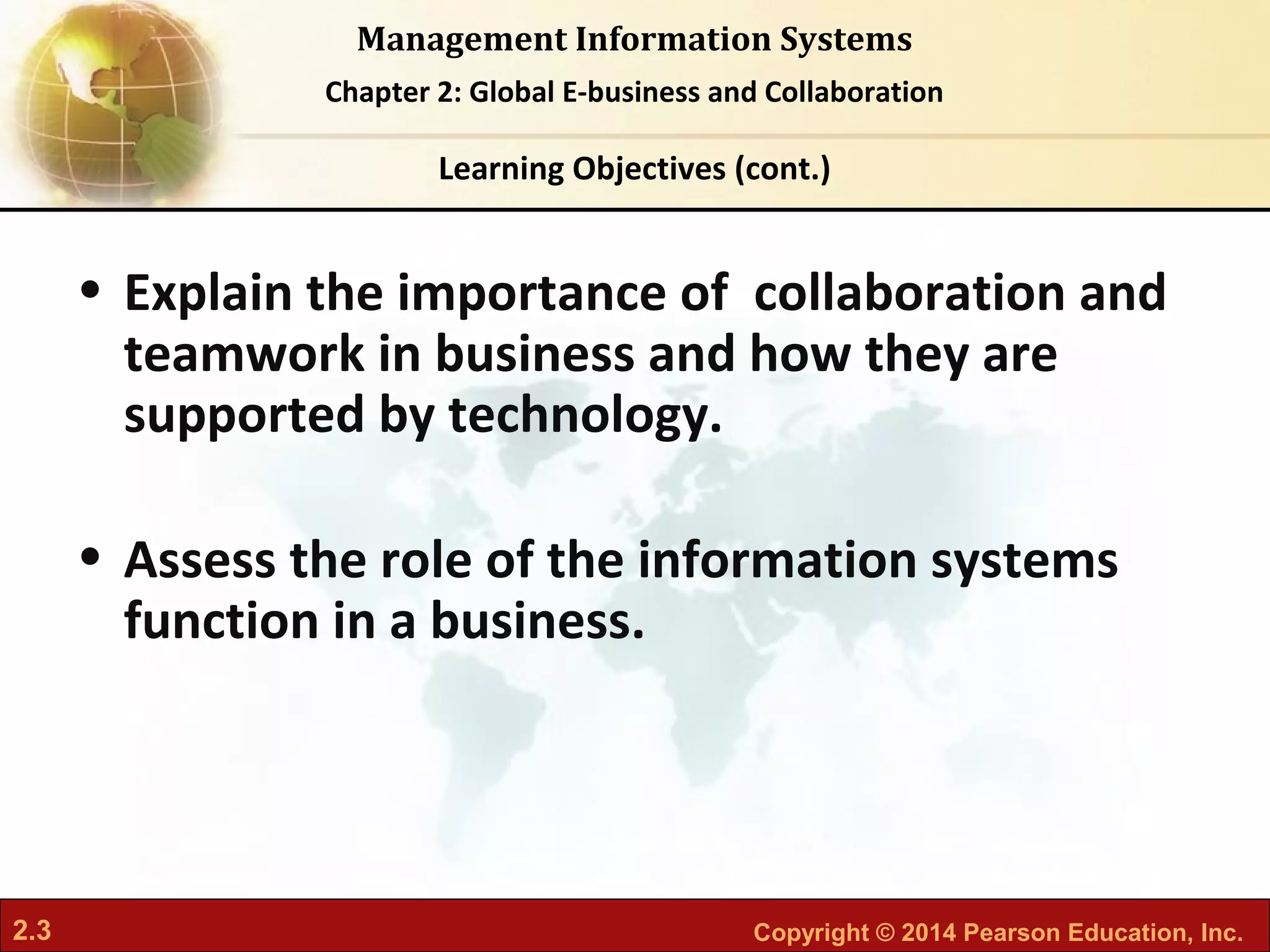 Management Information Systems

Chapter 2: Global E-business and Collaboration

Learning Objectives (cont.)

• Explain the importance of collaboration and teamwork in business and how they are supported by technology.

• Assess the role of the information systems function in a business.

2.3

Copyright © 2014 Pearson Education, Inc.